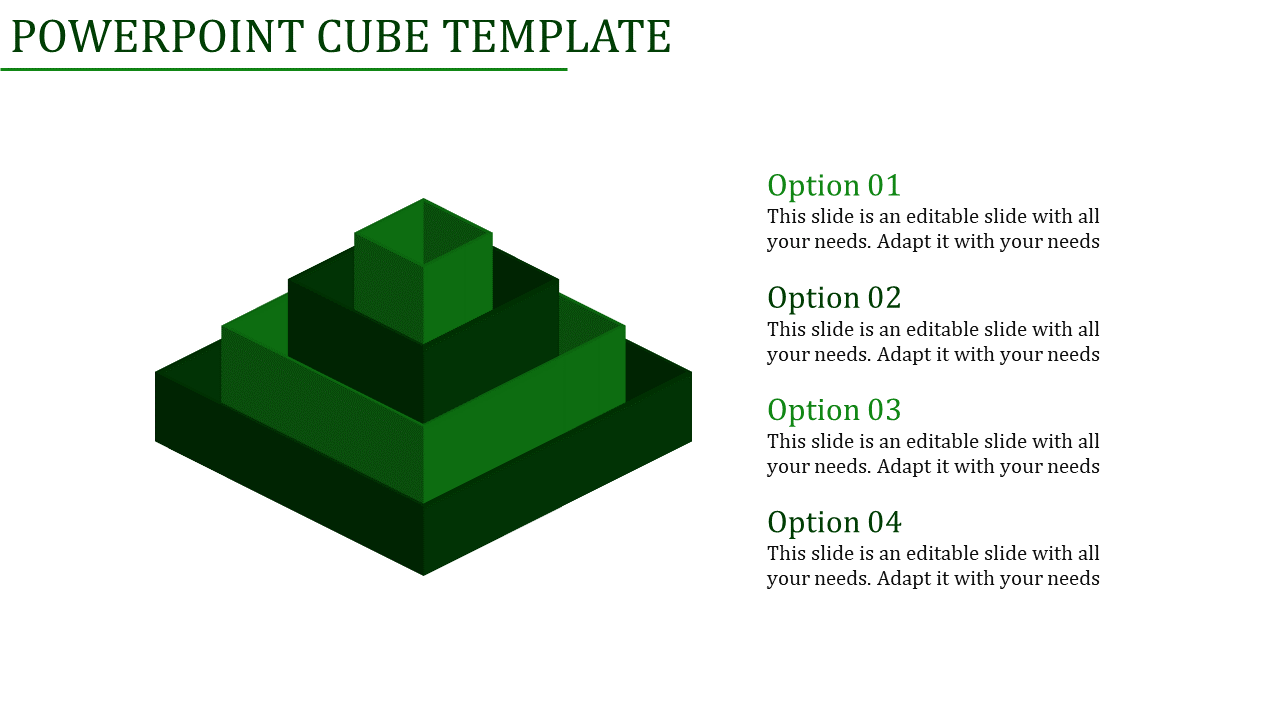 POWERPOINT CUBE TEMPLATE

Option 01
This slide is an editable slide with all your needs. Adapt it with your needs

Option 02
This slide is an editable slide with all your needs. Adapt it with your needs

Option 03
This slide is an editable slide with all your needs. Adapt it with your needs

Option 04
This slide is an editable slide with all your needs. Adapt it with your needs